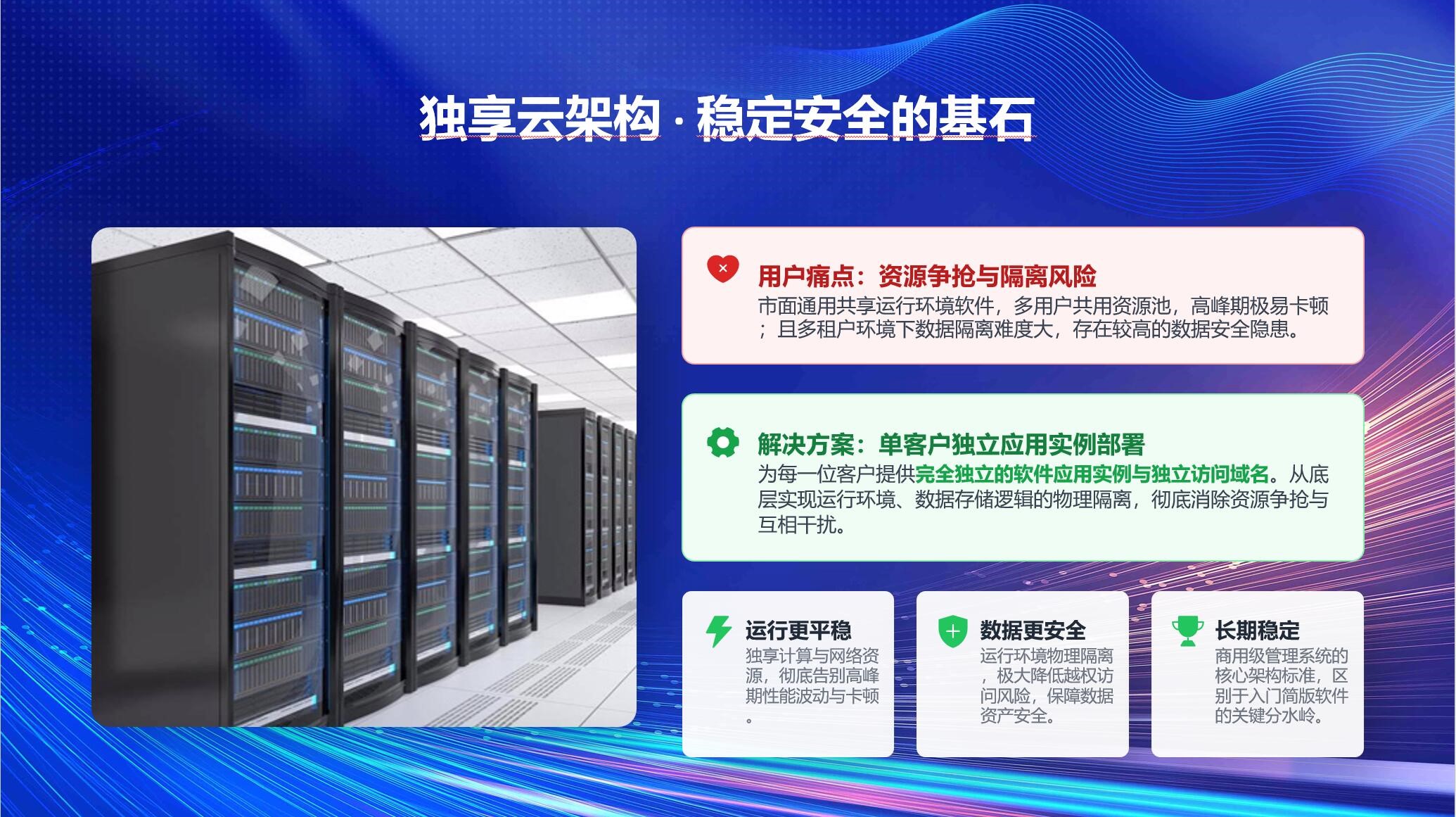 独享云架构 · 稳定安全的基石

用户痛点：资源争抢与隔离风险

市面通用共享运行环境软件，多用户共用资源池，高峰期极易卡顿；且多租户环境下数据隔离难度大，存在较高的数据安全隐患。

解决方案：单客户独立应用实例部署

为每一位客户提供完全独立的软件应用实例与独立访问域名。从底层实现运行环境、数据存储逻辑的物理隔离，彻底消除资源争抢与互相干扰。

运行更平稳

独享计算与网络资源，彻底告别高峰期性能波动与卡顿。

数据更安全

运行环境物理隔离，极大降低越权访问风险，保障数据资产安全。

长期稳定

商用级管理系统的核心架构标准，区别于入门简版软件的关键分水岭。